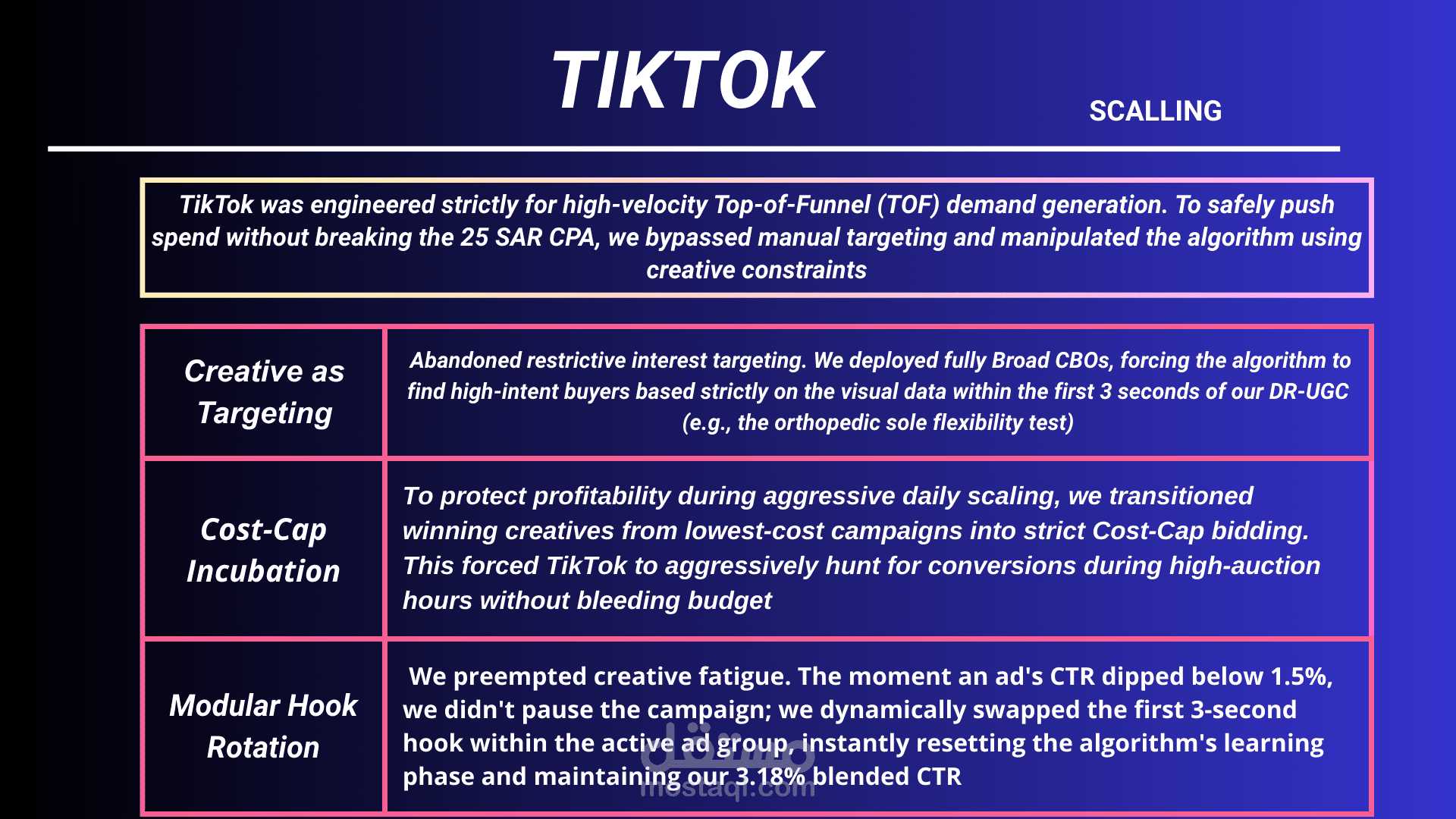 TIKTOK

SCALLING

TikTok was engineered strictly for high-velocity Top-of-Funnel (TOF) demand generation. To safely push spend without breaking the 25 SAR CPA, we bypassed manual targeting and manipulated the algorithm using creative constraints

| Creative as Targeting | Abandoned restrictive interest targeting. We deployed fully Broad CBOs, forcing the algorithm to find high-intent buyers based strictly on the visual data within the first 3 seconds of our DR-UGC (e.g., the orthopedic sole flexibility test) |
|---|---|
| Cost-Cap Incubation | To protect profitability during aggressive daily scaling, we transitioned winning creatives from lowest-cost campaigns into strict Cost-Cap bidding. This forced TikTok to aggressively hunt for conversions during high-auction hours without bleeding budget |
| Modular Hook Rotation | We preempted creative fatigue. The moment an ad's CTR dipped below 1.5%, we didn't pause the campaign; we dynamically swapped the first 3-second hook within the active ad group, instantly resetting the algorithm's learning phase and maintaining our 3.18% blended CTR |

مستقل
mostaql.com